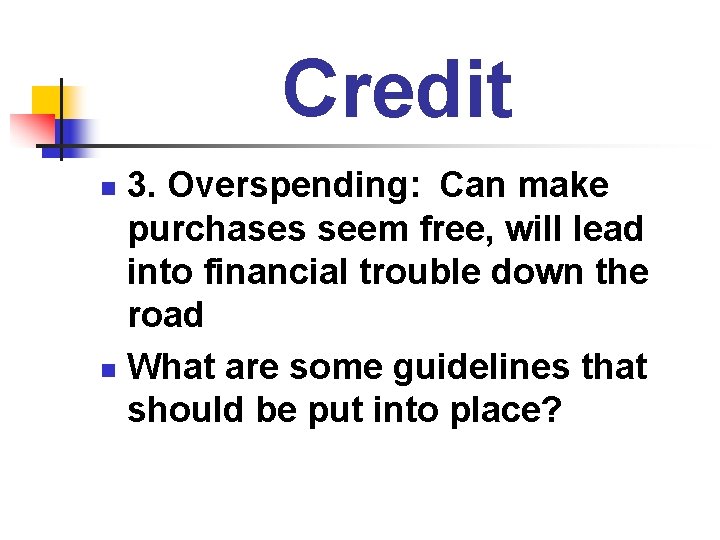 Credit

- 3. Overspending: Can make purchases seem free, will lead into financial trouble down the road
- What are some guidelines that should be put into place?